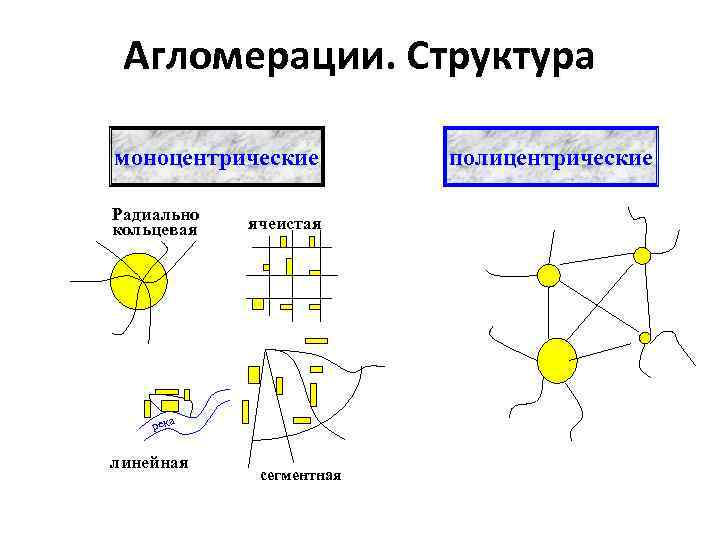 Агломерации. Структура

моноцентрические

полицентрические

Радиально кольцевая

ячеистая

река

линейная

сегментная